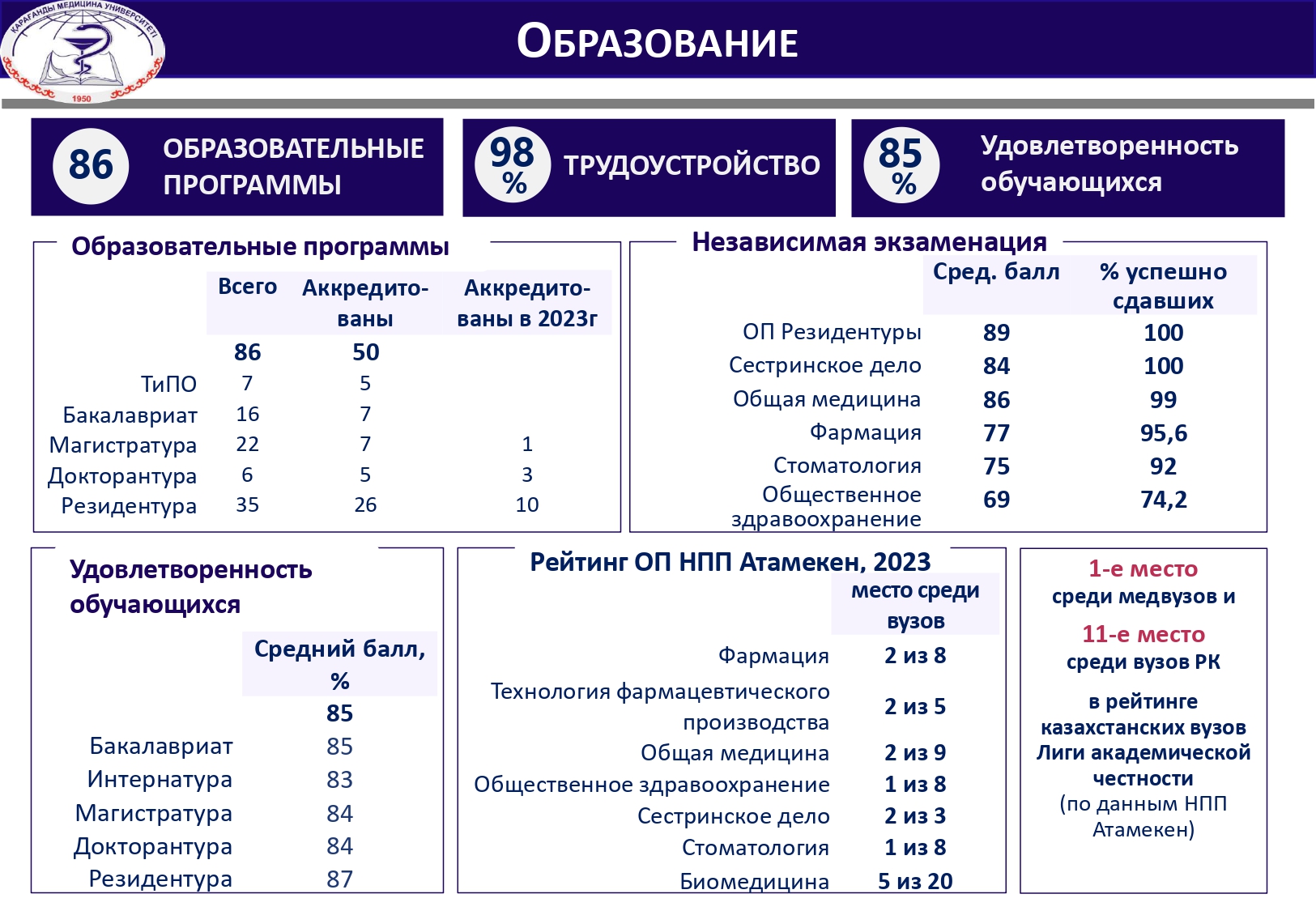 ҚАРАҒАНДЫ МЕДИЦИНА УНИВЕРСИТЕТІ
1950

ОБРАЗОВАНИЕ

86 ОБРАЗОВАТЕЛЬНЫЕ ПРОГРАММЫ

98 % ТРУДОУСТРОЙСТВО

85 % Удовлетворенность обучающихся

Образовательные программы

| | Всего | Аккредитованы | Аккредитованы в 2023г |
|---|---|---|---|
| | 86 | 50 | |
| ТиПО | 7 | 5 | |
| Бакалавриат | 16 | 7 | |
| Магистратура | 22 | 7 | 1 |
| Докторантура | 6 | 5 | 3 |
| Резидентура | 35 | 26 | 10 |

Независимая экзаменация

| | Сред. балл | % успешно сдавших |
|---|---|---|
| ОП Резидентуры | 89 | 100 |
| Сестринское дело | 84 | 100 |
| Общая медицина | 86 | 99 |
| Фармация | 77 | 95,6 |
| Стоматология | 75 | 92 |
| Общественное здравоохранение | 69 | 74,2 |

Удовлетворенность обучающихся

| | Средний балл, % |
|---|---|
| | 85 |
| Бакалавриат | 85 |
| Интернатура | 83 |
| Магистратура | 84 |
| Докторантура | 84 |
| Резидентура | 87 |

Рейтинг ОП НПП Атамекен, 2023

| | место среди вузов |
|---|---|
| Фармация | 2 из 8 |
| Технология фармацевтического производства | 2 из 5 |
| Общая медицина | 2 из 9 |
| Общественное здравоохранение | 1 из 8 |
| Сестринское дело | 2 из 3 |
| Стоматология | 1 из 8 |
| Биомедицина | 5 из 20 |

1-е место среди медвузов и
11-е место среди вузов РК
в рейтинге казахстанских вузов Лиги академической честности
(по данным НПП Атамекен)